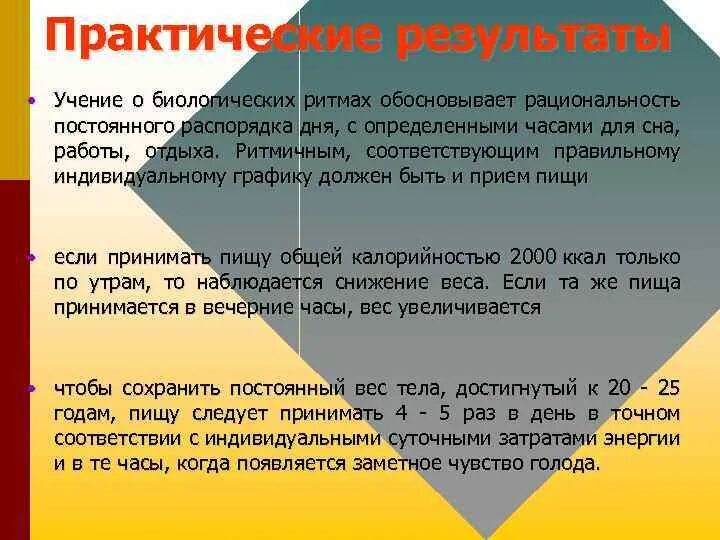 Практические результаты

• Учение о биологических ритмах обосновывает рациональность постоянного распорядка дня, с определенными часами для сна, работы, отдыха. Ритмичным, соответствующим правильному индивидуальному графику должен быть и прием пищи

• если принимать пищу общей калорийностью 2000 ккал только по утрам, то наблюдается снижение веса. Если та же пища принимается в вечерние часы, вес увеличивается

• чтобы сохранить постоянный вес тела, достигнутый к 20 - 25 годам, пищу следует принимать 4 - 5 раз в день в точном соответствии с индивидуальными суточными затратами энергии и в те часы, когда появляется заметное чувство голода.